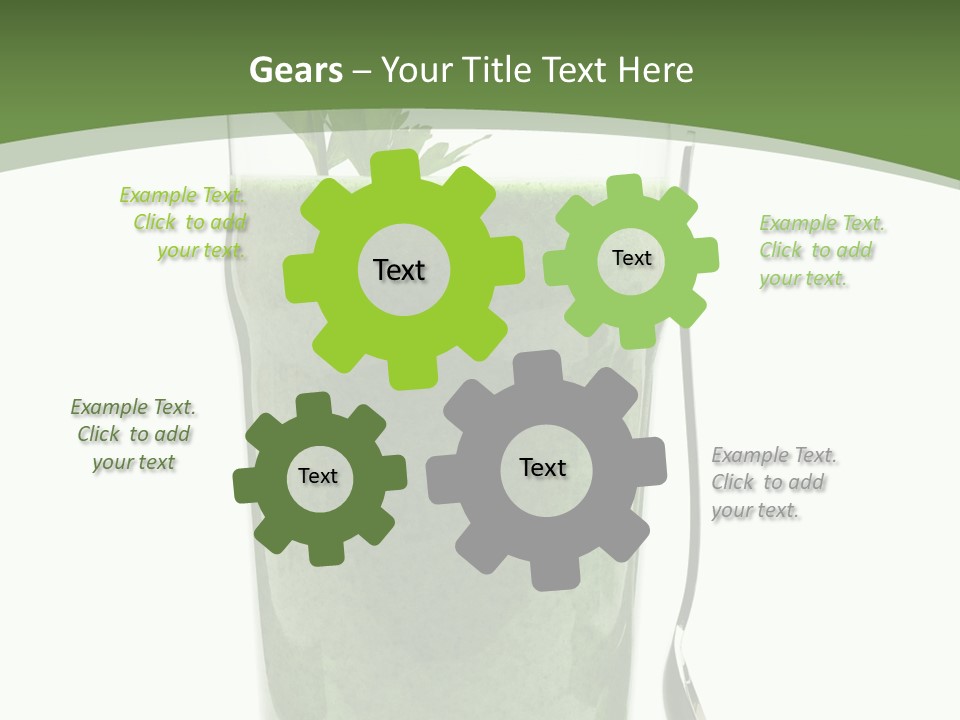 Gears – Your Title Text Here

Example Text. Click to add your text.

Text

Text

Example Text. Click to add your text.

Example Text. Click to add your text

Text

Text

Example Text. Click to add your text.